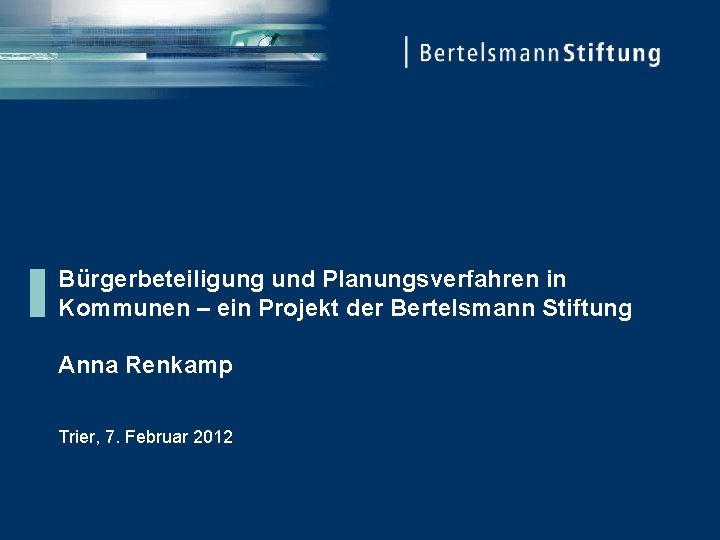 BertelsmannStiftung

Bürgerbeteiligung und Planungsverfahren in Kommunen – ein Projekt der Bertelsmann Stiftung

Anna Renkamp

Trier, 7. Februar 2012